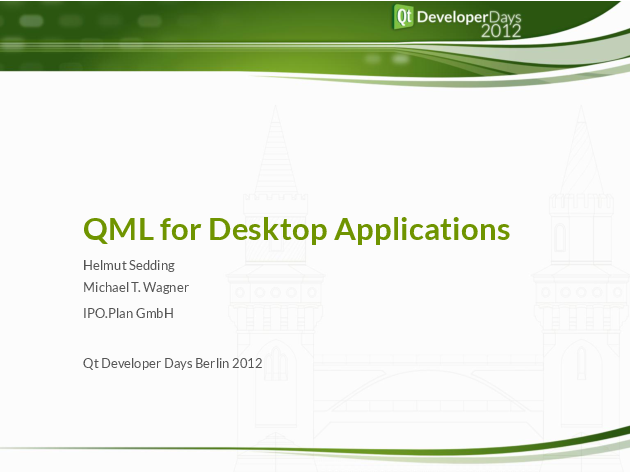 Qt DeveloperDays 2012

QML for Desktop Applications

Helmut Sedding
Michael T. Wagner

IPO.Plan GmbH

Qt Developer Days Berlin 2012